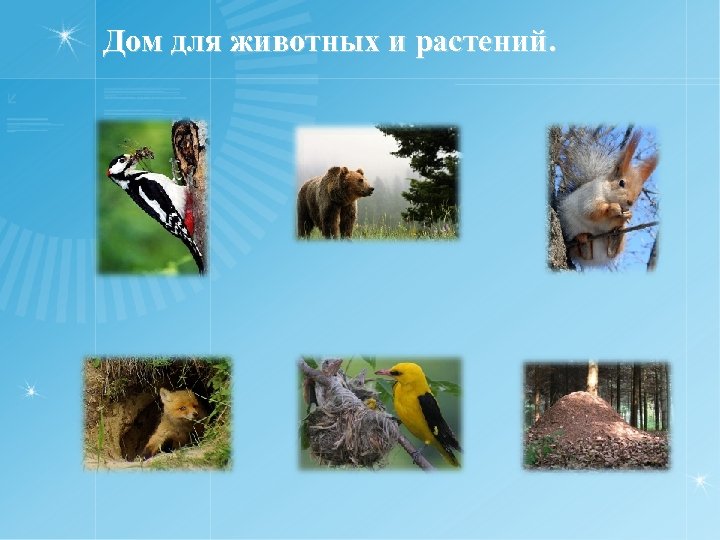 Дом для животных и растений.